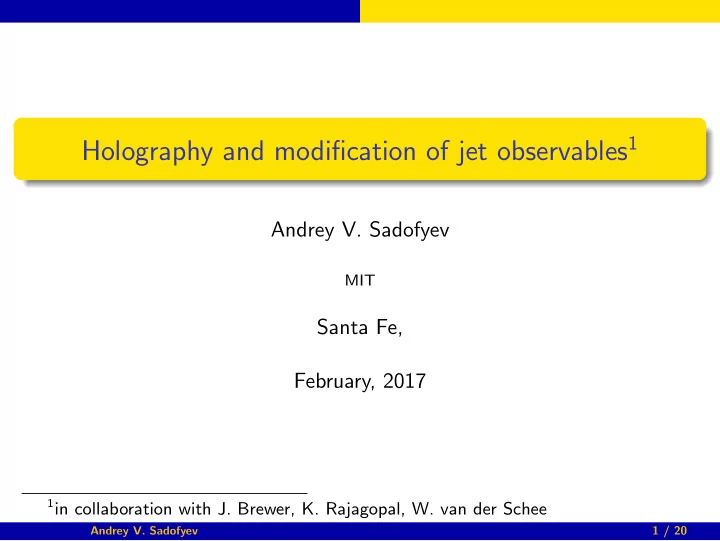 Holography and modification of jet observables$^1$

Andrey V. Sadofyev

MIT

Santa Fe,

February, 2017

$^1$in collaboration with J. Brewer, K. Rajagopal, W. van der Schee

Andrey V. Sadofyev

1 / 20